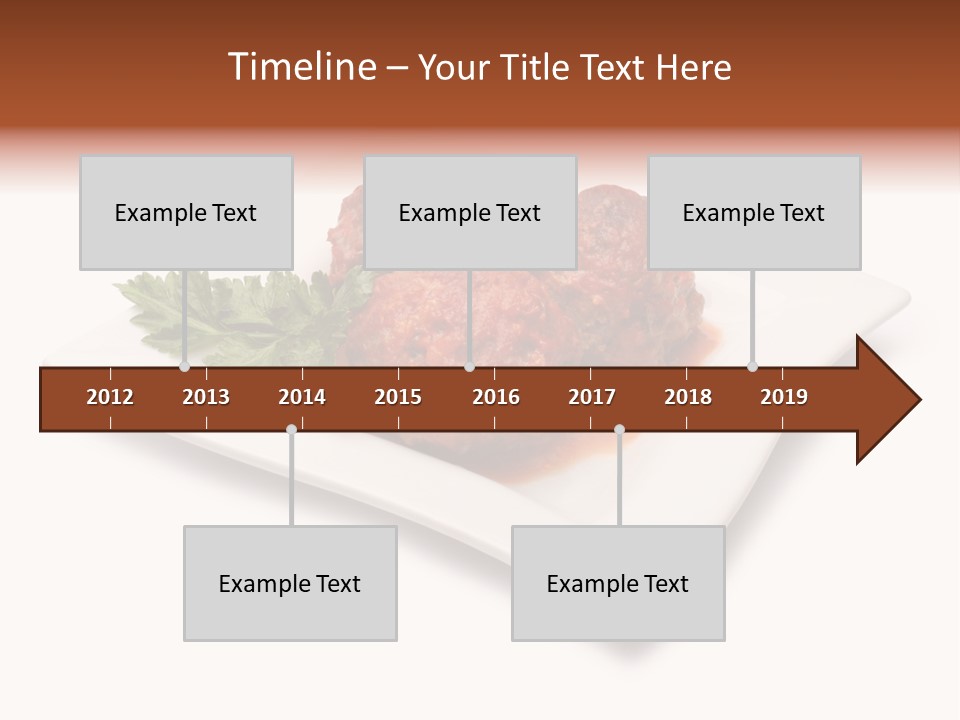 Timeline – Your Title Text Here

Example Text

Example Text

Example Text

2012 2013 2014 2015 2016 2017 2018 2019

Example Text

Example Text